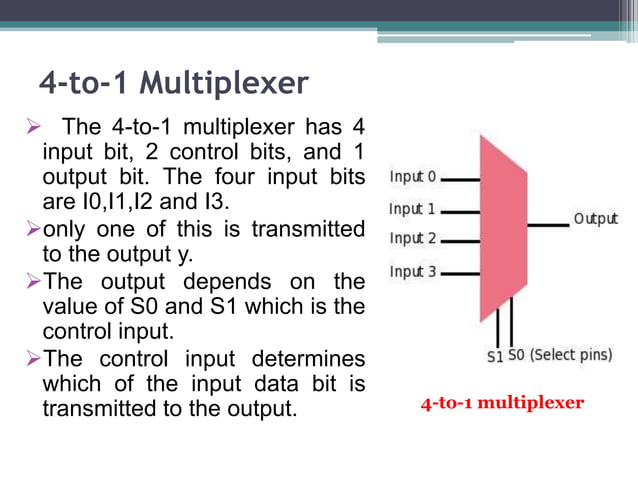 4-to-1 Multiplexer

➢ The 4-to-1 multiplexer has 4 input bit, 2 control bits, and 1 output bit. The four input bits are I0,I1,I2 and I3.

➢only one of this is transmitted to the output y.

➢The output depends on the value of S0 and S1 which is the control input.

➢The control input determines which of the input data bit is transmitted to the output.

Input 0
Input 1
Input 2
Input 3
Output
S1 S0 (Select pins)

4-to-1 multiplexer